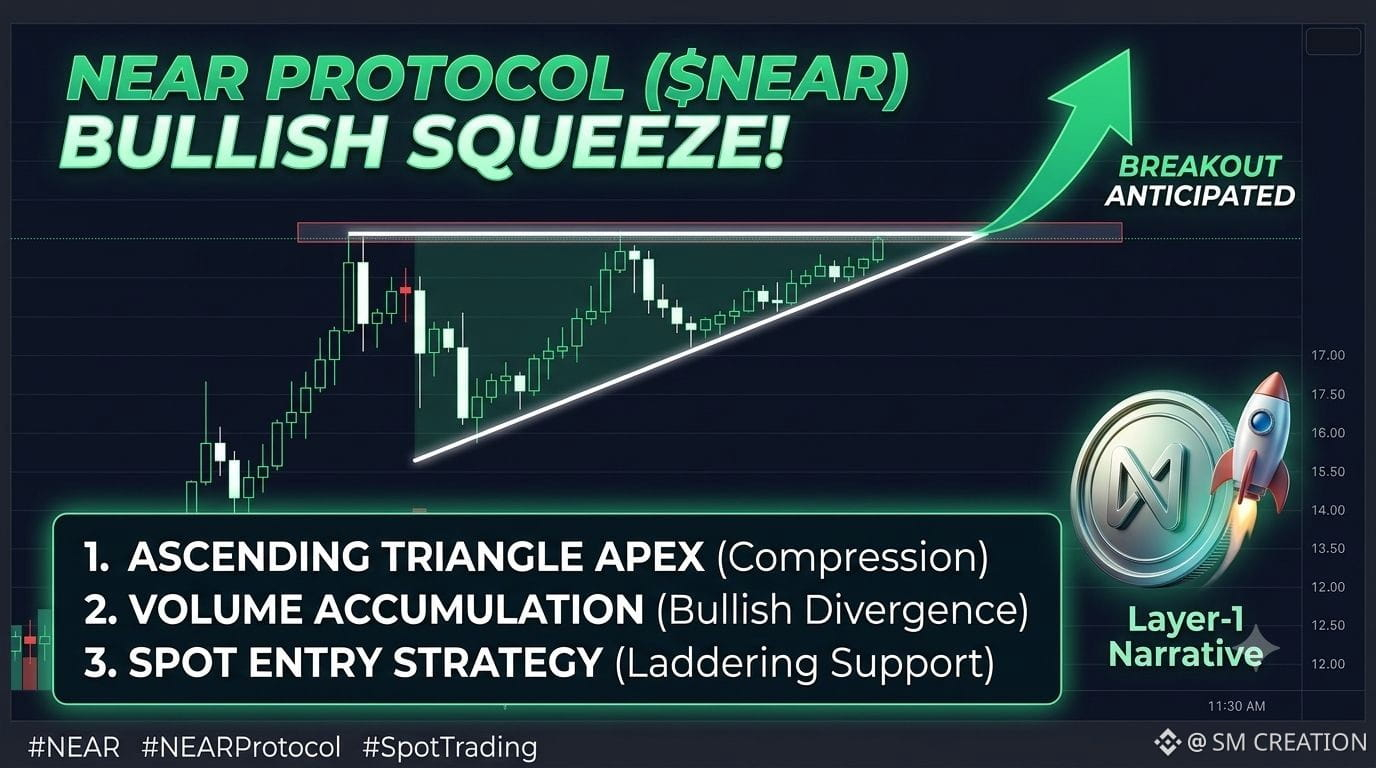 NEAR PROTOCOL ($NEAR) BULLISH SQUEEZE!

BREAKOUT ANTICIPATED

17.00
17.50
16.00
15.50
14.00
13.50
12.00
12.50
12.00

1. ASCENDING TRIANGLE APEX (Compression)
2. VOLUME ACCUMULATION (Bullish Divergence)
3. SPOT ENTRY STRATEGY (Laddering Support)

Layer-1 Narrative

11:30 AM

#NEAR #NEARProtocol #SpotTrading

@ SM CREATION